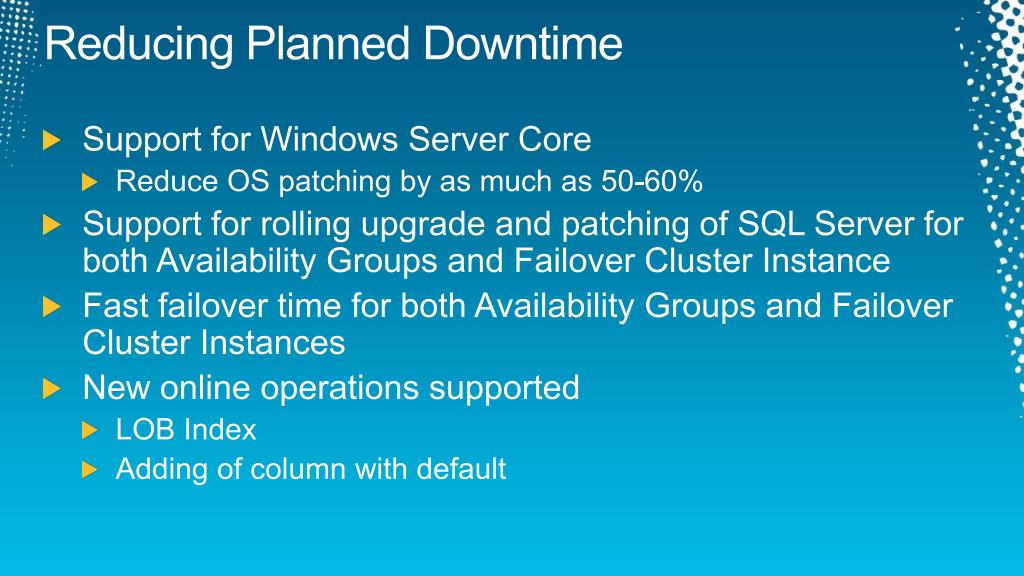 Reducing Planned Downtime

Support for Windows Server Core

Reduce OS patching by as much as 50-60%

Support for rolling upgrade and patching of SQL Server for both Availability Groups and Failover Cluster Instance

Fast failover time for both Availability Groups and Failover Cluster Instances

New online operations supported

LOB Index

Adding of column with default